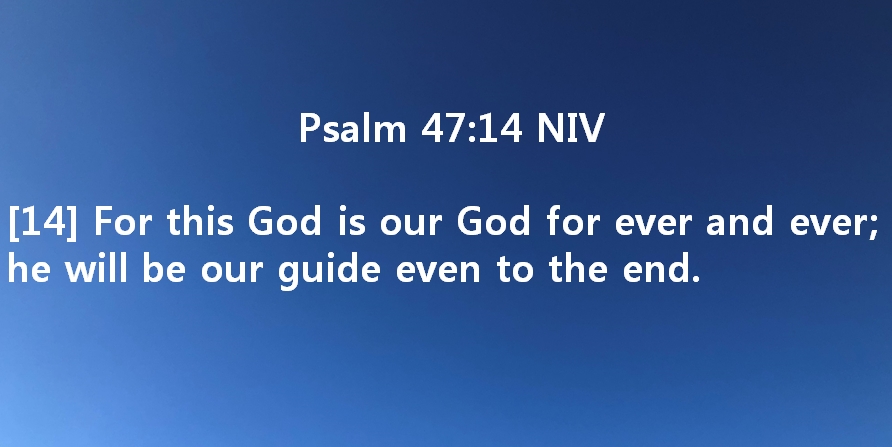 Psalm 47:14 NIV

[14] For this God is our God for ever and ever; he will be our guide even to the end.